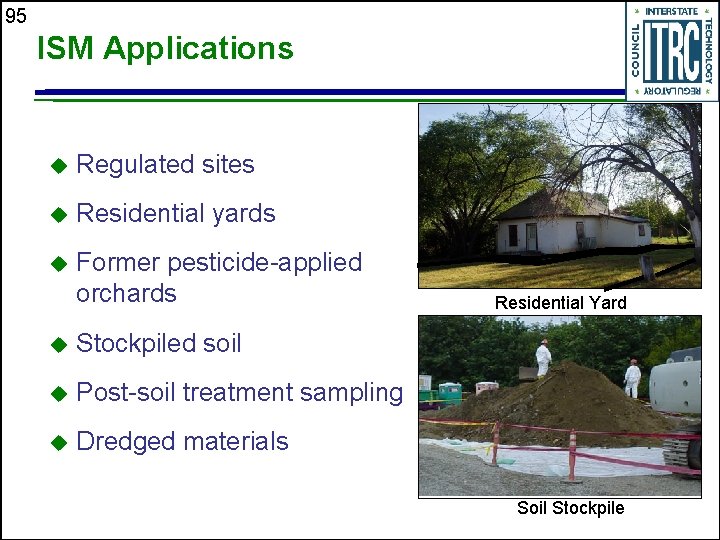 95

ISM Applications

INTERSTATE TECHNOLOGY REGULATORY COUNCIL ITRC

◆ Regulated sites
◆ Residential yards
◆ Former pesticide-applied orchards
◆ Stockpiled soil
◆ Post-soil treatment sampling
◆ Dredged materials

Residential Yard

Soil Stockpile